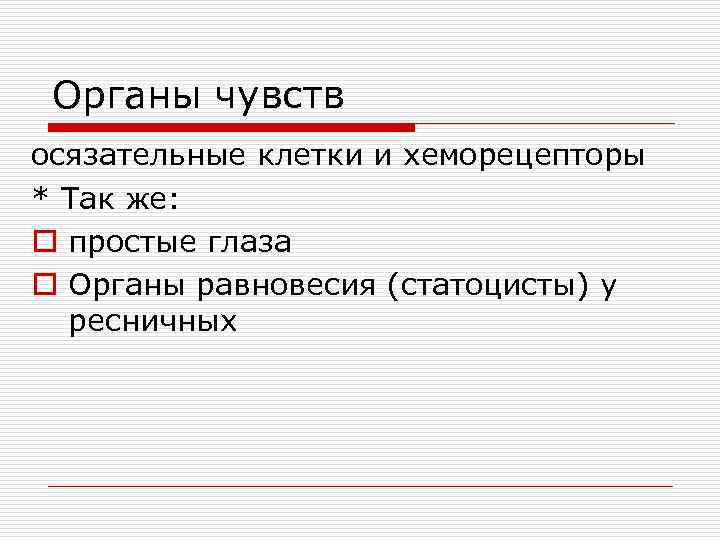 Органы чувств

осязательные клетки и хеморецепторы

* Так же:

простые глаза

Органы равновесия (статоцисты) у ресничных